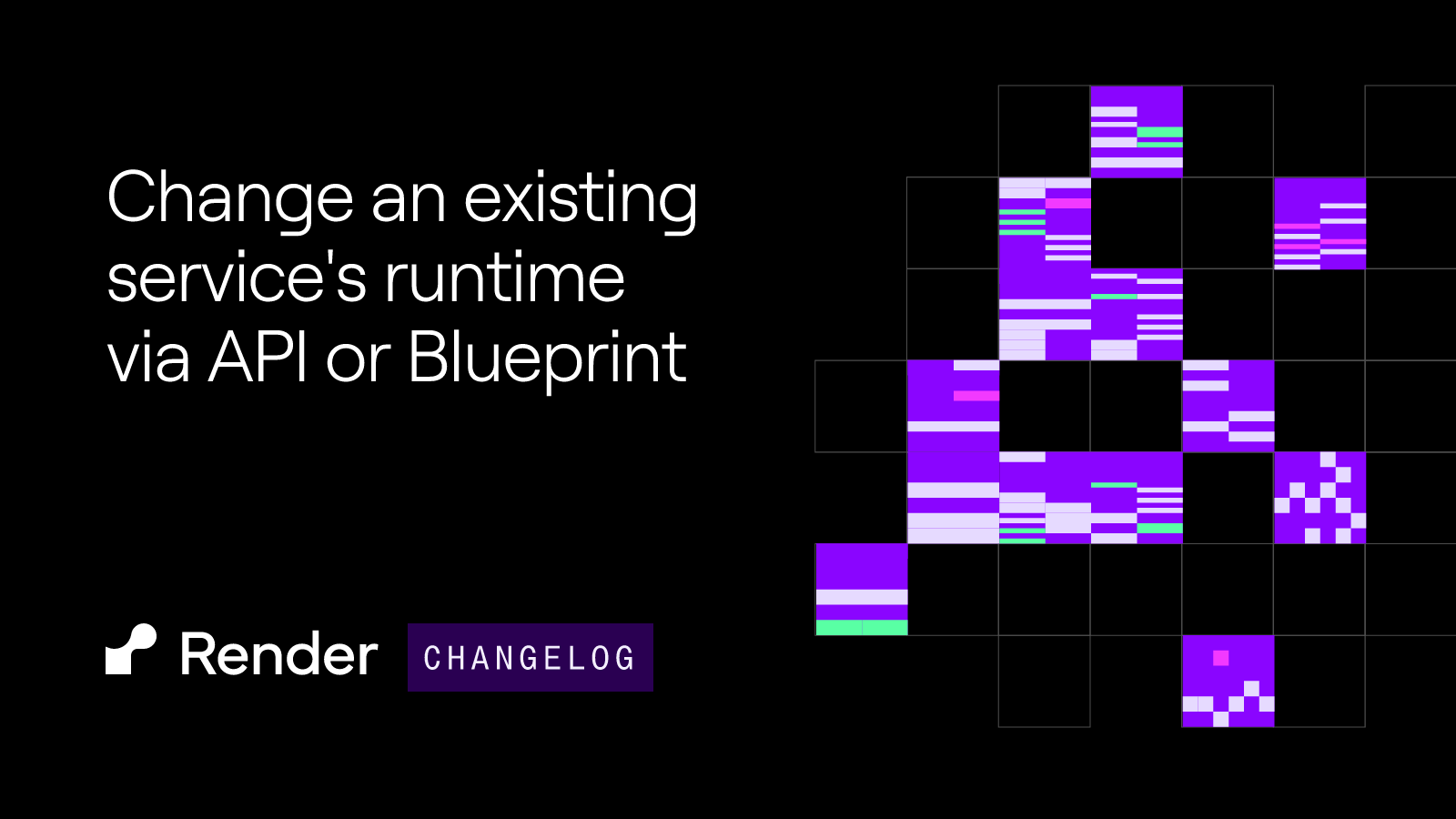 Change an existing service's runtime via API or Blueprint

Render CHANGELOG